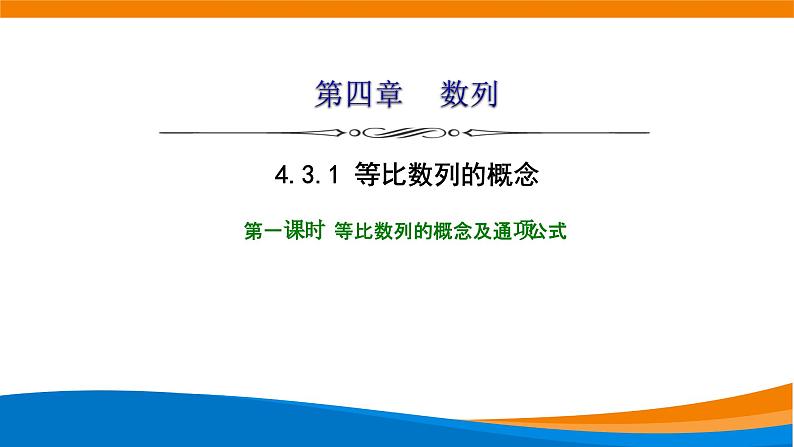 第四章　数列

4.3.1 等比数列的概念

第一课时 等比数列的概念及通项公式